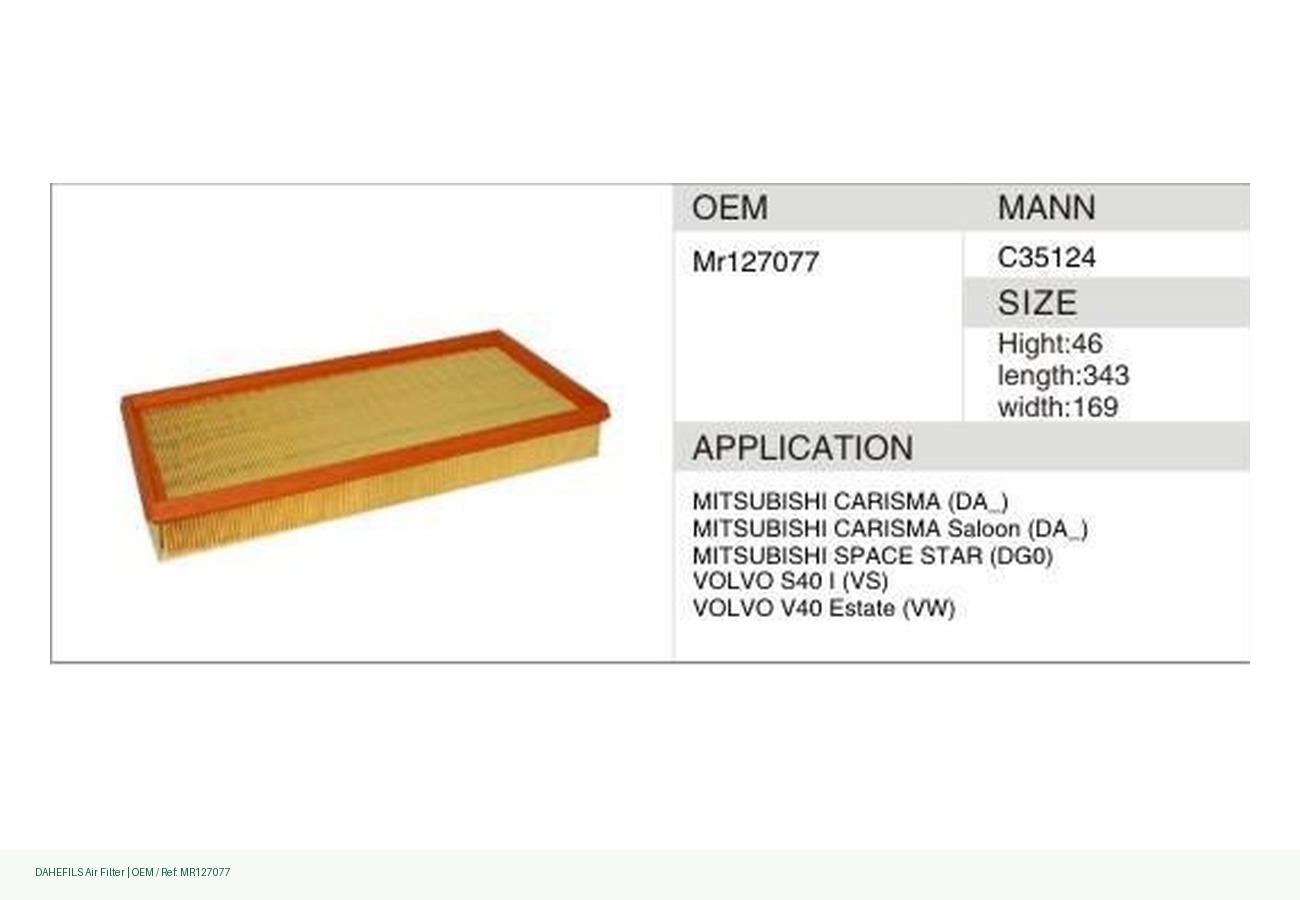 | OEM | MANN |
|---|---|
| Mr127077 | C35124 |
| | SIZE |
| | Hight:46 length:343 width:169 |

APPLICATION

MITSUBISHI CARISMA (DA_)
MITSUBISHI CARISMA Saloon (DA_)
MITSUBISHI SPACE STAR (DG0)
VOLVO S40 I (VS)
VOLVO V40 Estate (VW)

DAHEFILS Air Filter | OEM / Ref: MR127077